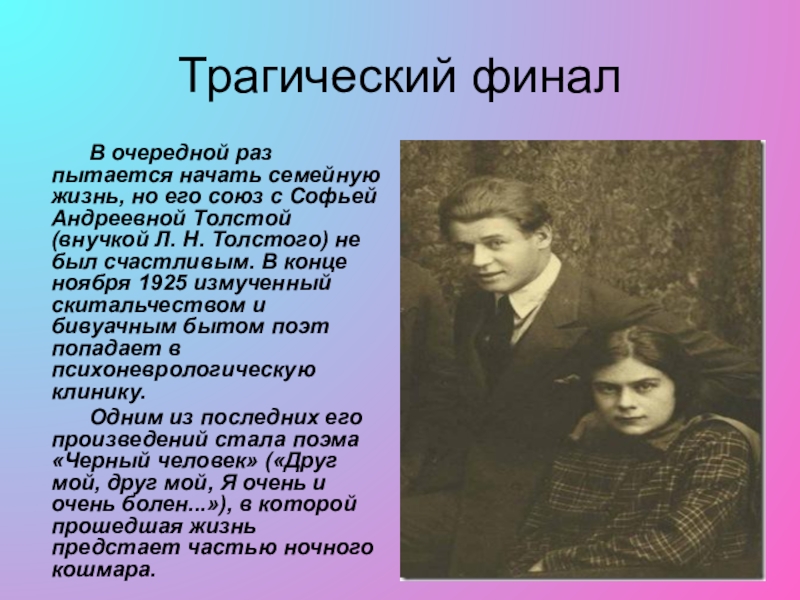 Трагический финал

В очередной раз пытается начать семейную жизнь, но его союз с Софьей Андреевной Толстой (внучкой Л. Н. Толстого) не был счастливым. В конце ноября 1925 измученный скитальчеством и бивуачным бытом поэт попадает в психоневрологическую клинику.

Одним из последних его произведений стала поэма «Черный человек» («Друг мой, друг мой, Я очень и очень болен...»), в которой прошедшая жизнь предстает частью ночного кошмара.